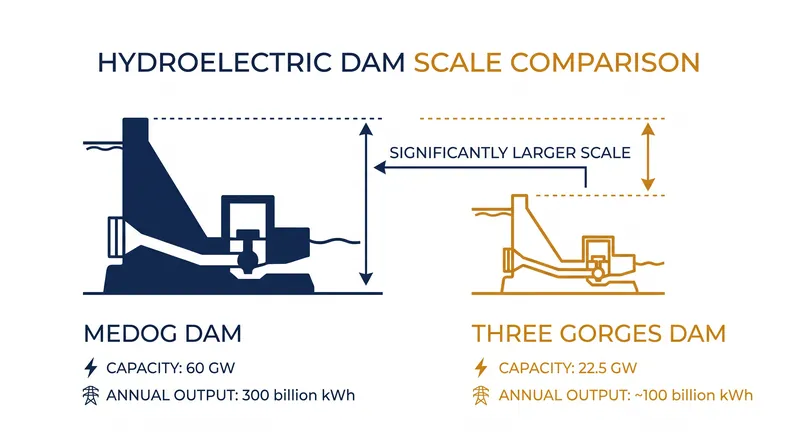 HYDROELECTRIC DAM SCALE COMPARISON

SIGNIFICANTLY LARGER SCALE

MEDOG DAM

CAPACITY: 60 GW

ANNUAL OUTPUT: 300 billion kWh

THREE GORGES DAM

CAPACITY: 22.5 GW

ANNUAL OUTPUT: ~100 billion kWh